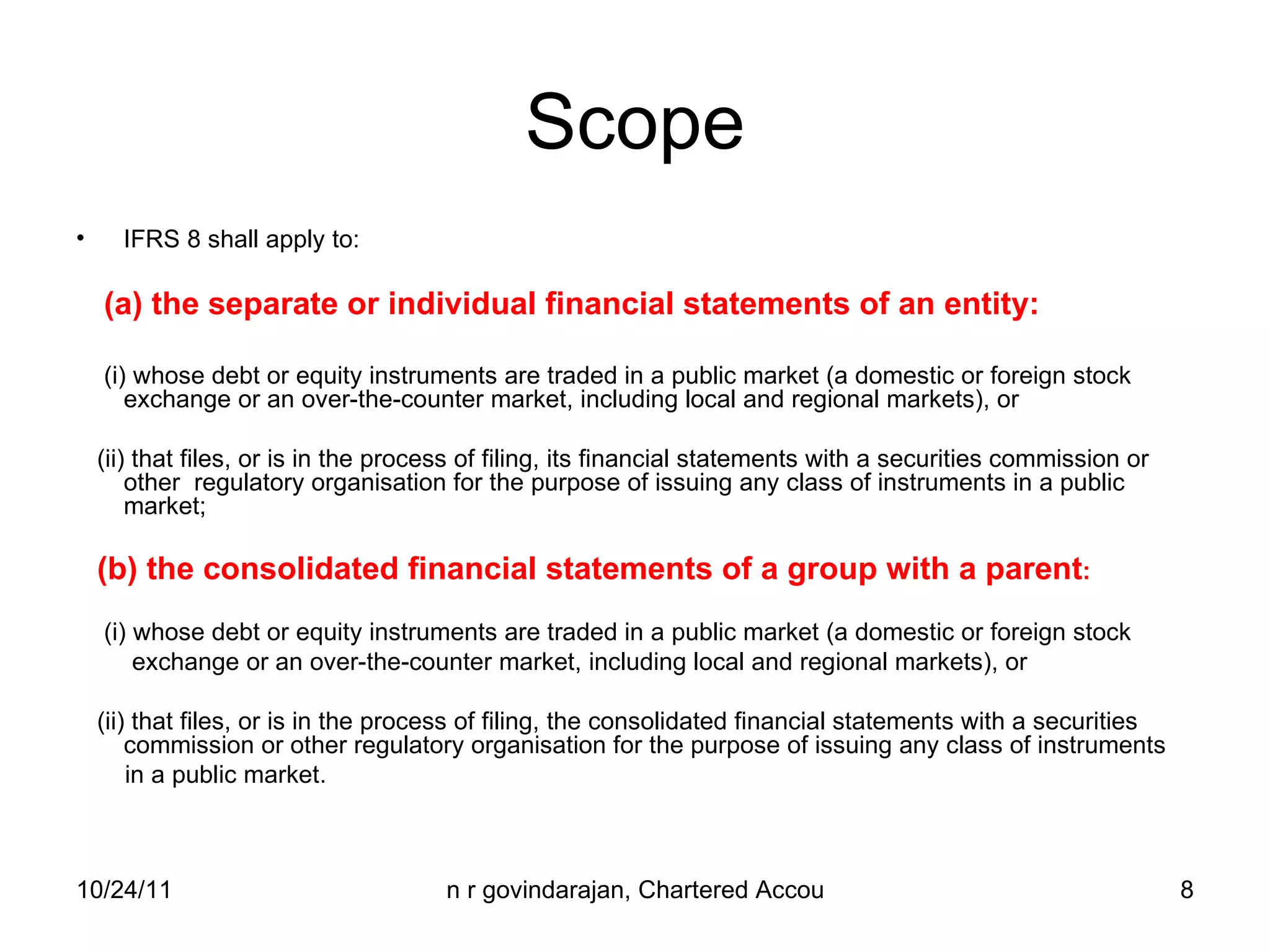 Scope

• IFRS 8 shall apply to:

(a) the separate or individual financial statements of an entity:

(i) whose debt or equity instruments are traded in a public market (a domestic or foreign stock exchange or an over-the-counter market, including local and regional markets), or

(ii) that files, or is in the process of filing, its financial statements with a securities commission or other regulatory organisation for the purpose of issuing any class of instruments in a public market;

(b) the consolidated financial statements of a group with a parent:

(i) whose debt or equity instruments are traded in a public market (a domestic or foreign stock exchange or an over-the-counter market, including local and regional markets), or

(ii) that files, or is in the process of filing, the consolidated financial statements with a securities commission or other regulatory organisation for the purpose of issuing any class of instruments in a public market.

10/24/11

n r govindarajan, Chartered Accou

8